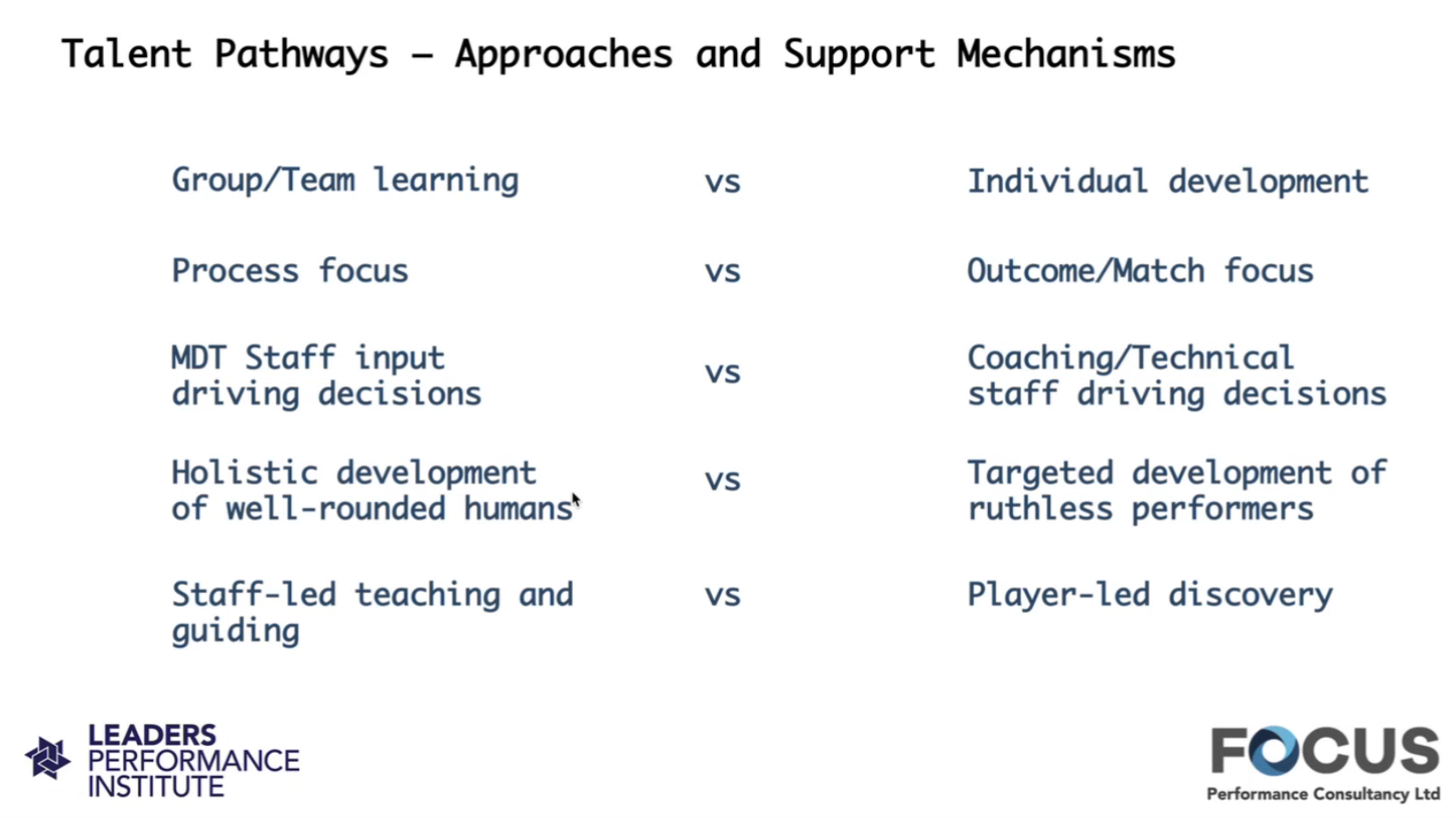 Talent Pathways – Approaches and Support Mechanisms

Group/Team learning vs Individual development

Process focus vs Outcome/Match focus

MDT Staff input driving decisions vs Coaching/Technical staff driving decisions

Holistic development of well-rounded humans vs Targeted development of ruthless performers

Staff-led teaching and guiding vs Player-led discovery

LEADERS PERFORMANCE INSTITUTE

FOCUS Performance Consultancy Ltd